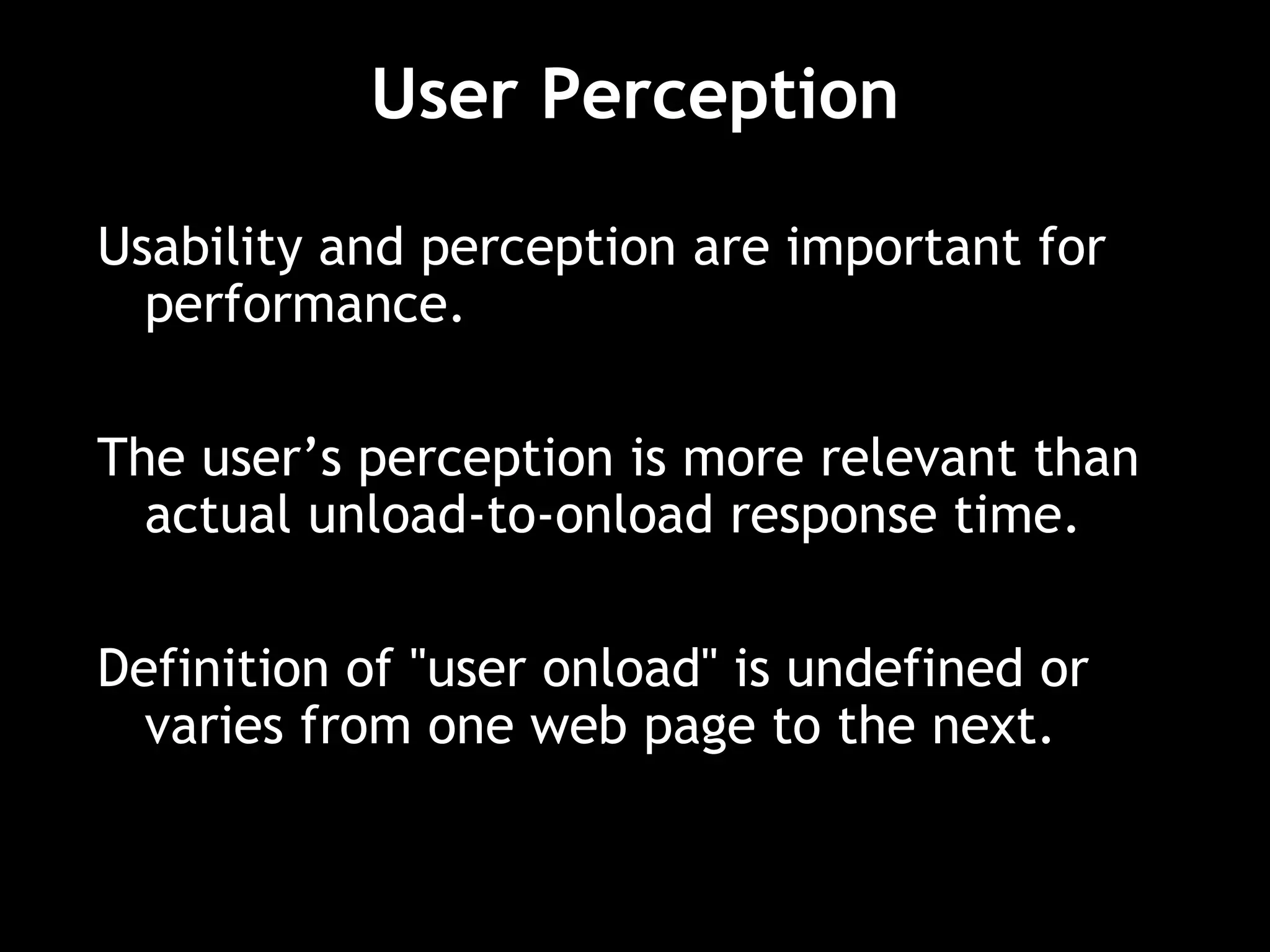 User Perception

Usability and perception are important for performance.

The user’s perception is more relevant than actual unload-to-onload response time.

Definition of "user onload" is undefined or varies from one web page to the next.